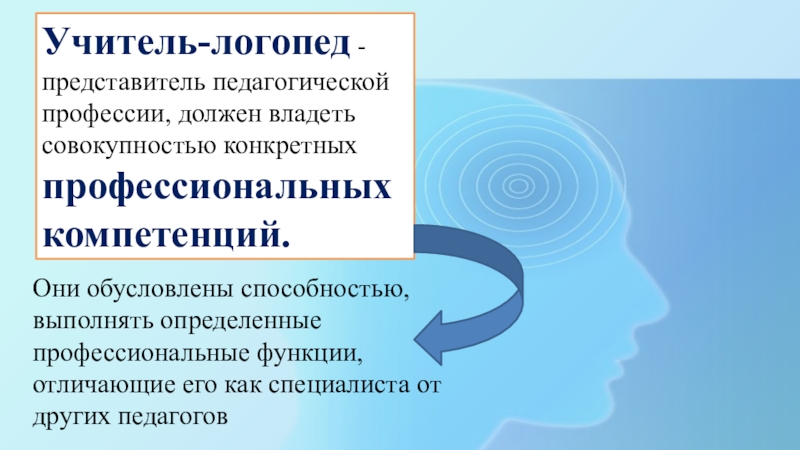 Учитель-логопед - представитель педагогической профессии, должен владеть совокупностью конкретных профессиональных компетенций.

Они обусловлены способностью, выполнять определенные профессиональные функции, отличающие его как специалиста от других педагогов